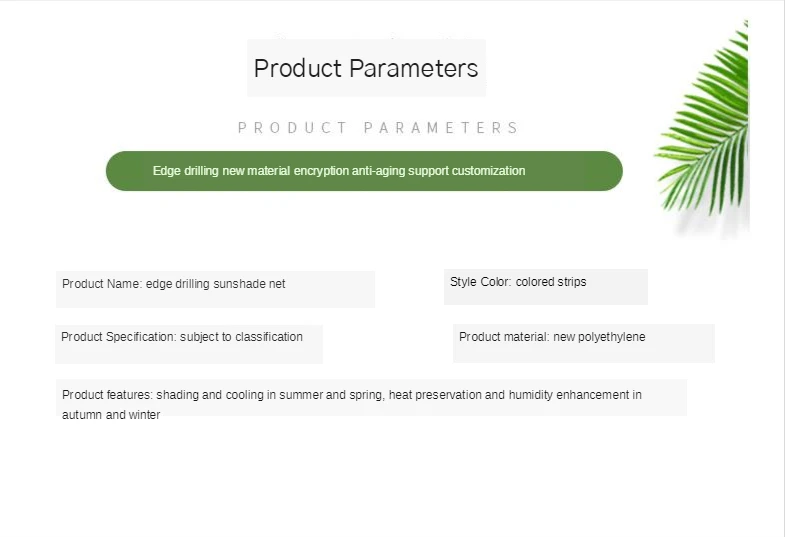 Product Parameters

PRODUCT PARAMETERS

Edge drilling new material encryption anti-aging support customization

Product Name: edge drilling sunshade net

Style Color: colored strips

Product Specification: subject to classification

Product material: new polyethylene

Product features: shading and cooling in summer and spring, heat preservation and humidity enhancement in autumn and winter